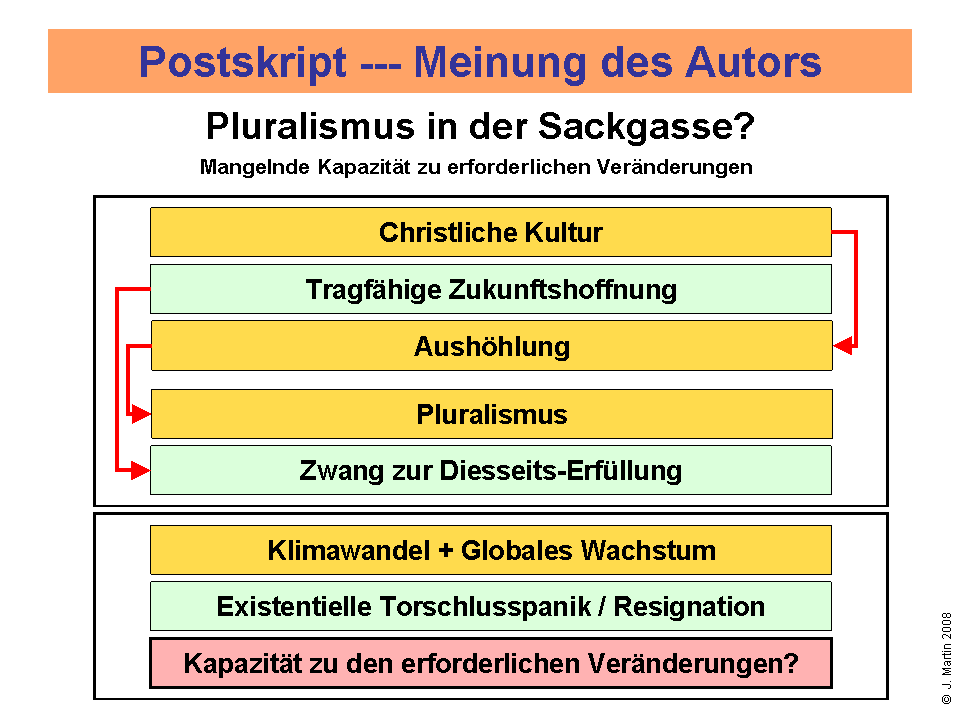 Postskript --- Meinung des Autors

Pluralismus in der Sackgasse?

Mangelnde Kapazität zu erforderlichen Veränderungen

Christliche Kultur

Tragfähige Zukunftshoffnung

Aushöhlung

Pluralismus

Zwang zur Diesseits-Erfüllung

Klimawandel + Globales Wachstum

Existentielle Torschlusspanik / Resignation

Kapazität zu den erforderlichen Veränderungen?

© J. Martin 2008